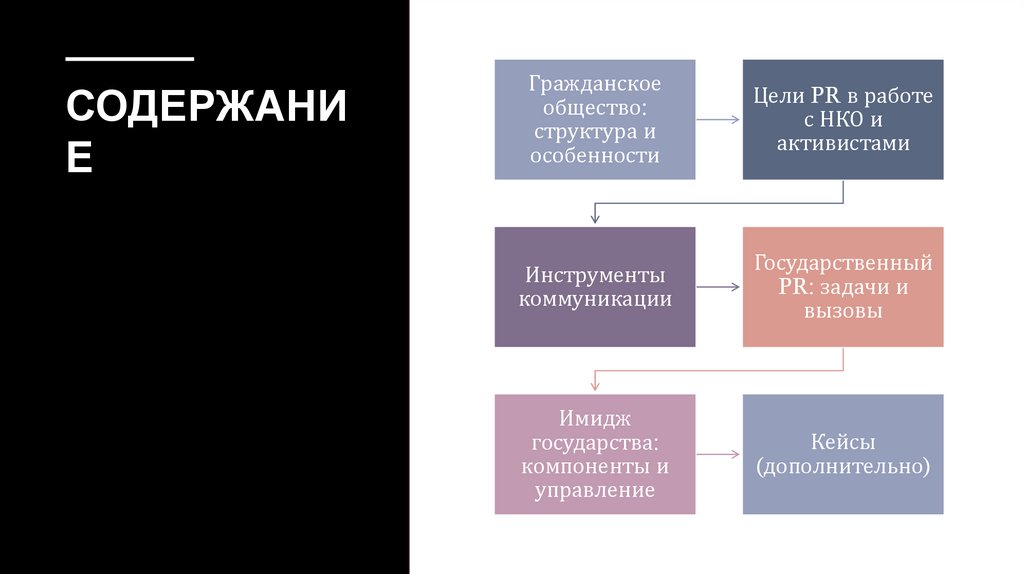 СОДЕРЖАНИ
Е

Гражданское общество: структура и особенности

Цели PR в работе с НКО и активистами

Инструменты коммуникации

Государственный PR: задачи и вызовы

Имидж государства: компоненты и управление

Кейсы (дополнительно)